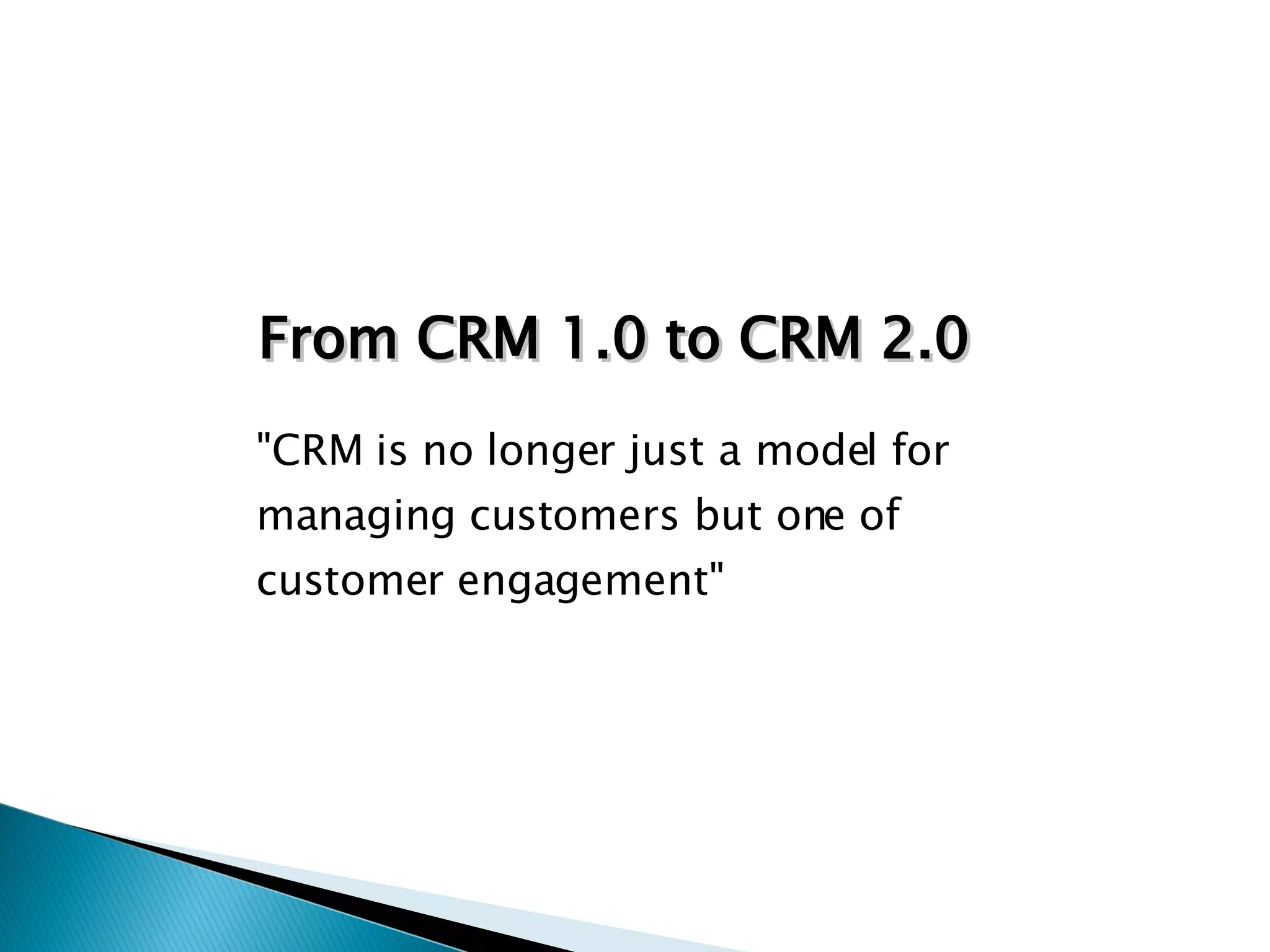 From CRM 1.0 to CRM 2.0

"CRM is no longer just a model for managing customers but one of customer engagement"